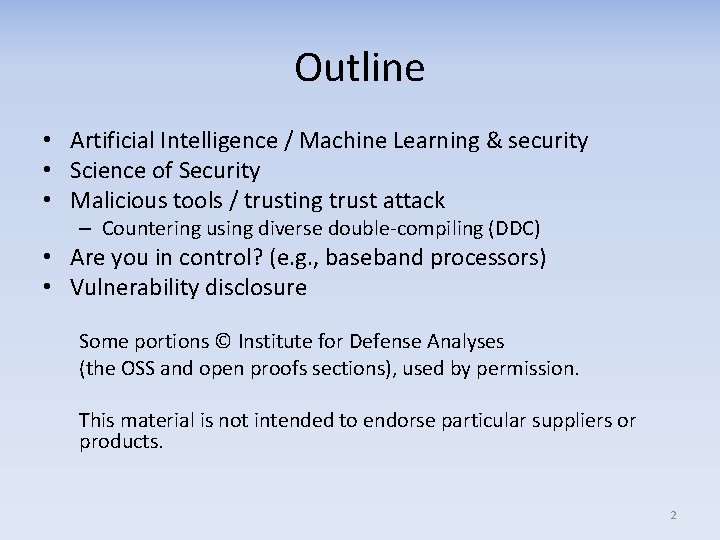 Outline

• Artificial Intelligence / Machine Learning & security
• Science of Security
• Malicious tools / trusting trust attack
  – Countering using diverse double-compiling (DDC)
• Are you in control? (e.g., baseband processors)
• Vulnerability disclosure

Some portions © Institute for Defense Analyses
(the OSS and open proofs sections), used by permission.

This material is not intended to endorse particular suppliers or products.

2